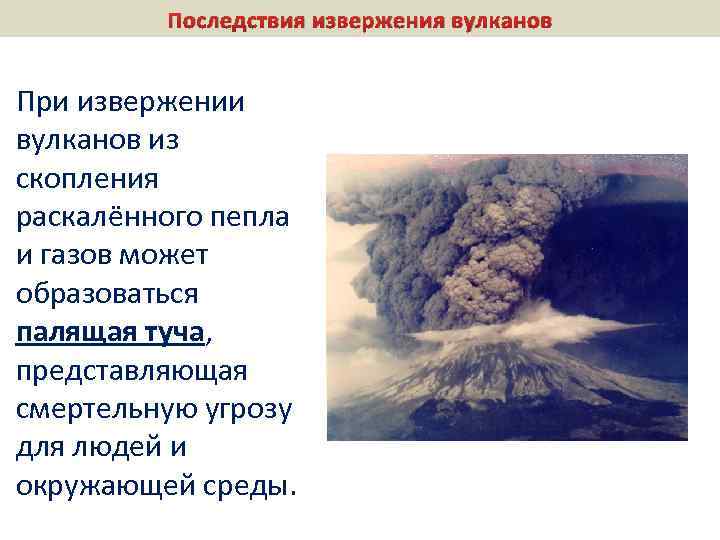 Последствия извержения вулканов

При извержении вулканов из скопления раскалённого пепла и газов может образоваться палящая туча, представляющая смертельную угрозу для людей и окружающей среды.